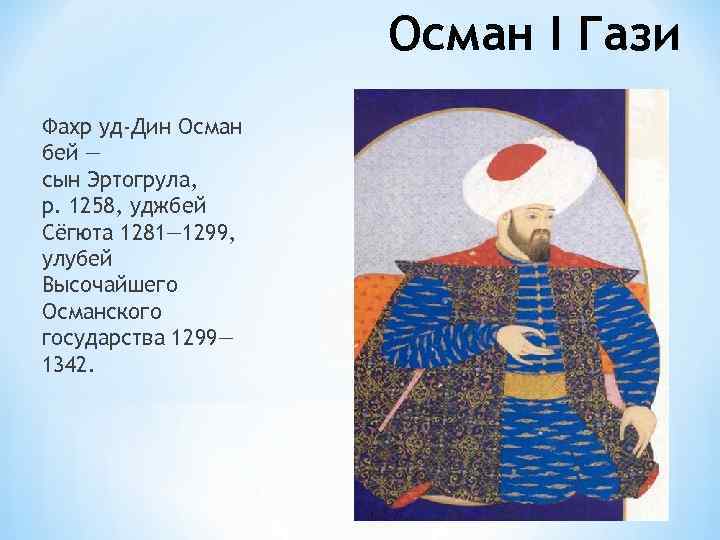 Осман I Гази

Фахр уд-Дин Осман бей — сын Эртогрула, р. 1258, уджбей Сёгюта 1281—1299, улубей Высочайшего Османского государства 1299—1342.